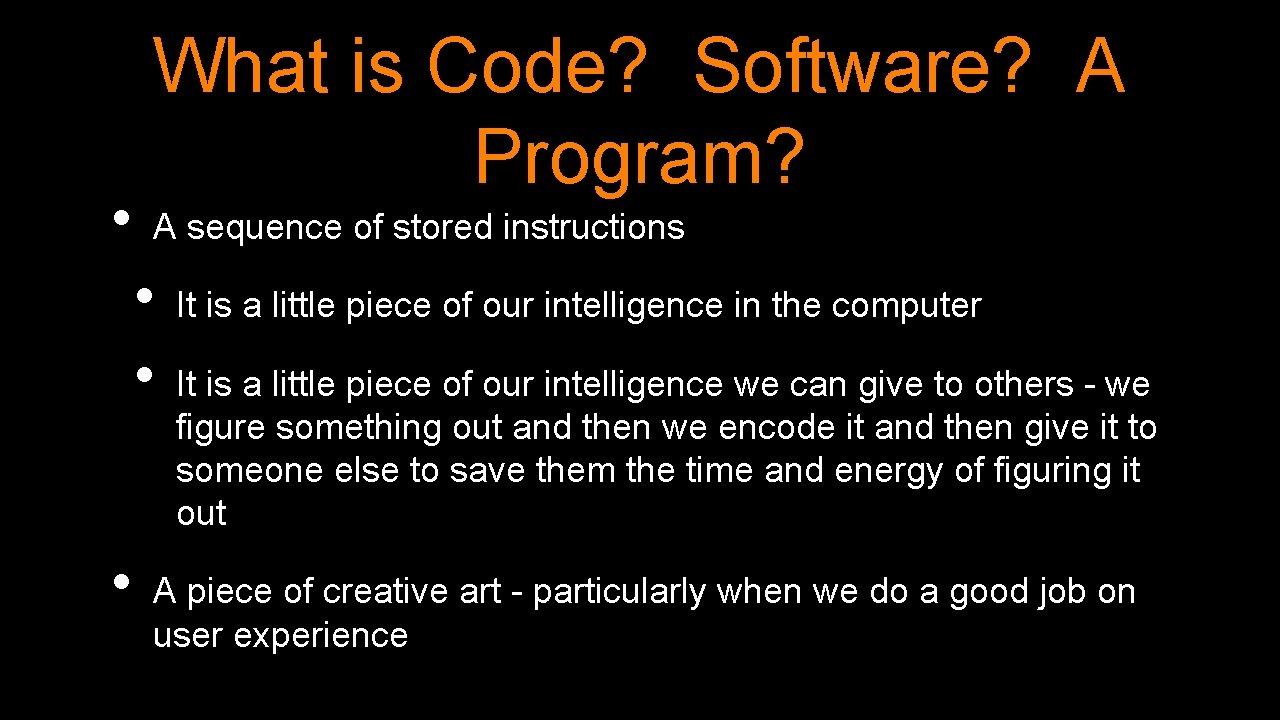 What is Code? Software? A Program?

• A sequence of stored instructions

• It is a little piece of our intelligence in the computer

• It is a little piece of our intelligence we can give to others - we figure something out and then we encode it and then give it to someone else to save them the time and energy of figuring it out

• A piece of creative art - particularly when we do a good job on user experience